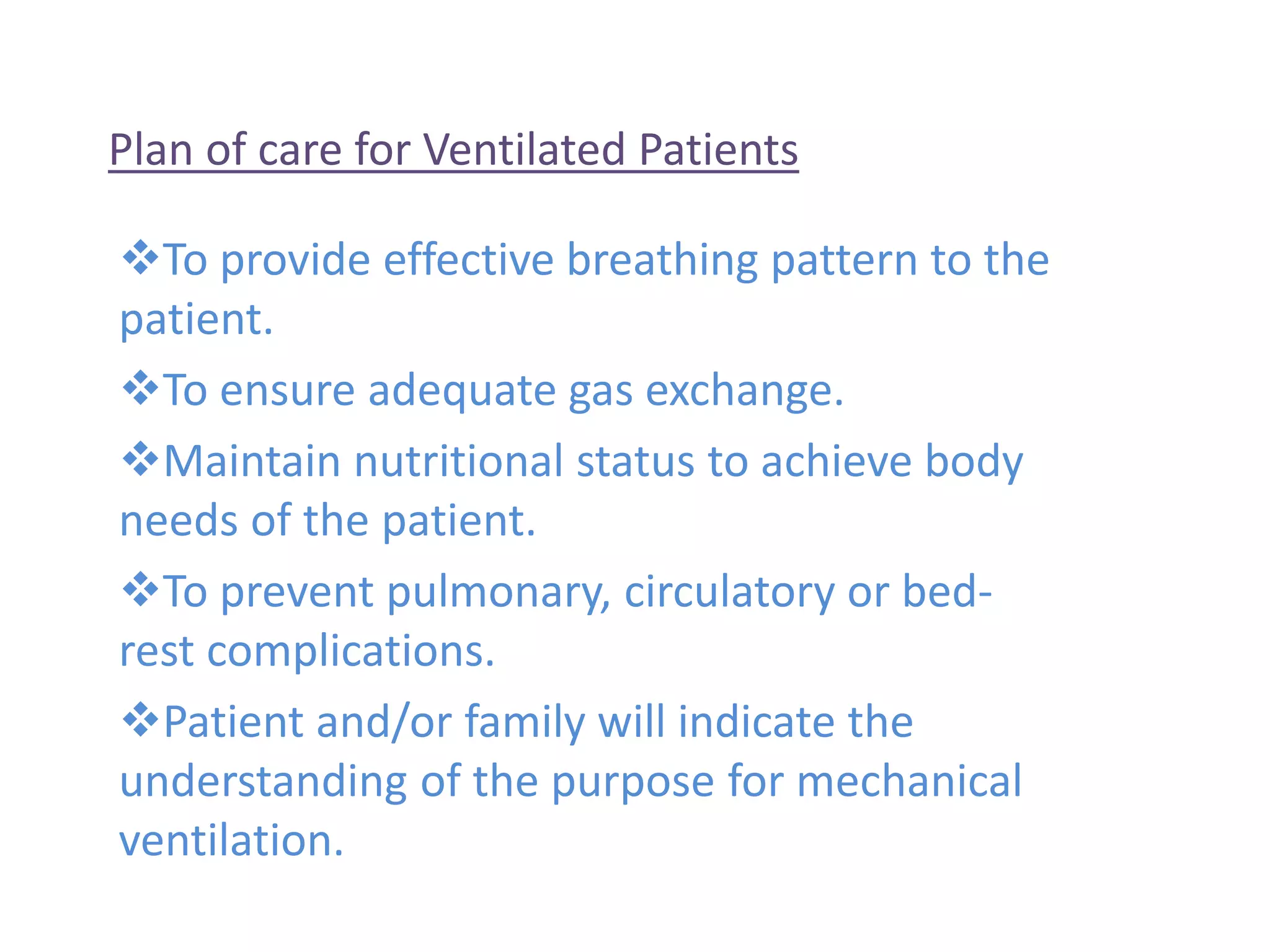 Plan of care for Ventilated Patients

❖To provide effective breathing pattern to the patient.

❖To ensure adequate gas exchange.

❖Maintain nutritional status to achieve body needs of the patient.

❖To prevent pulmonary, circulatory or bed-rest complications.

❖Patient and/or family will indicate the understanding of the purpose for mechanical ventilation.